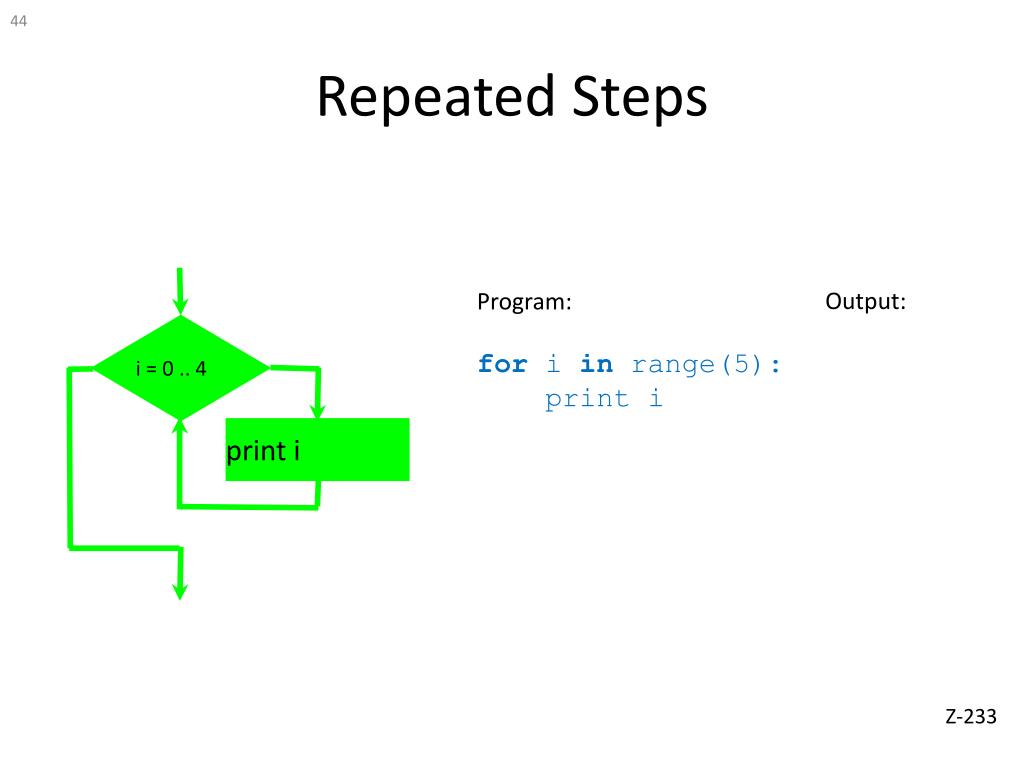 44

Repeated Steps

i = 0 .. 4

print i

Program:

for i in range(5):
    print i

Output:

Z-233